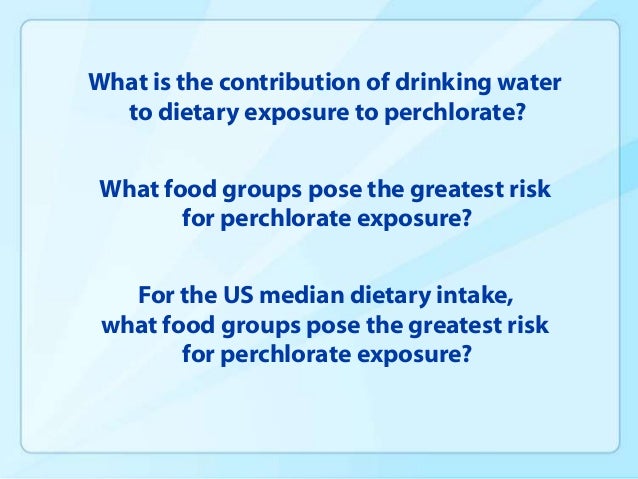 What is the contribution of drinking water to dietary exposure to perchlorate?

What food groups pose the greatest risk for perchlorate exposure?

For the US median dietary intake, what food groups pose the greatest risk for perchlorate exposure?